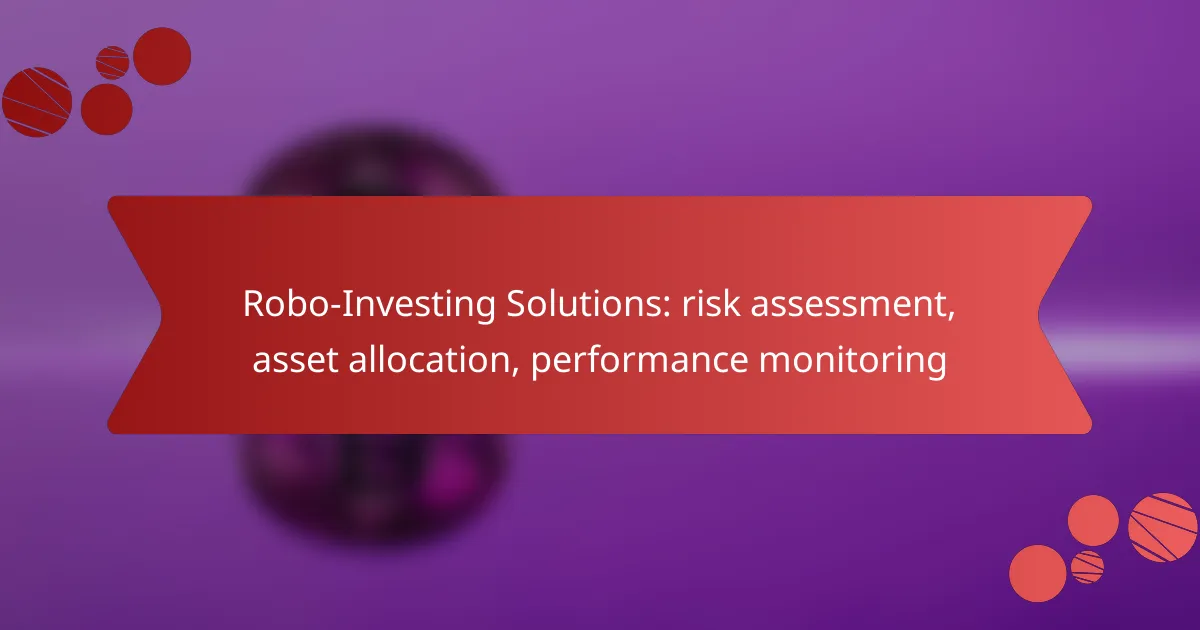 Robo-Investing Solutions: risk assessment, asset allocation, performance monitoring